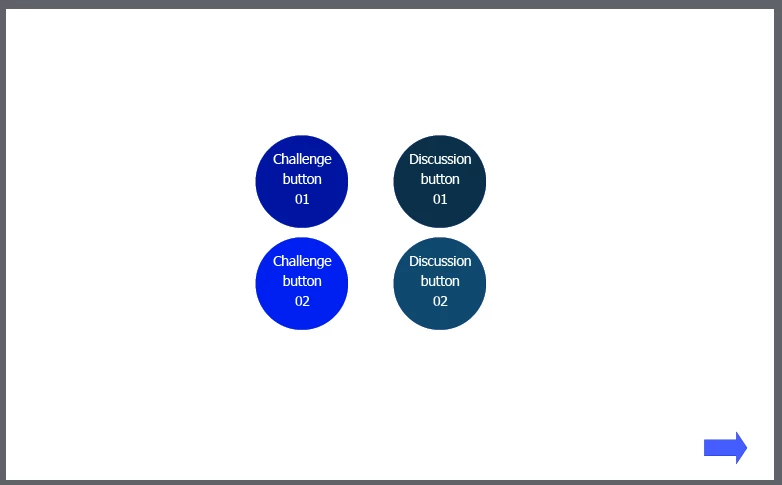 Challenge button 01

Discussion button 01

Challenge button 02

Discussion button 02